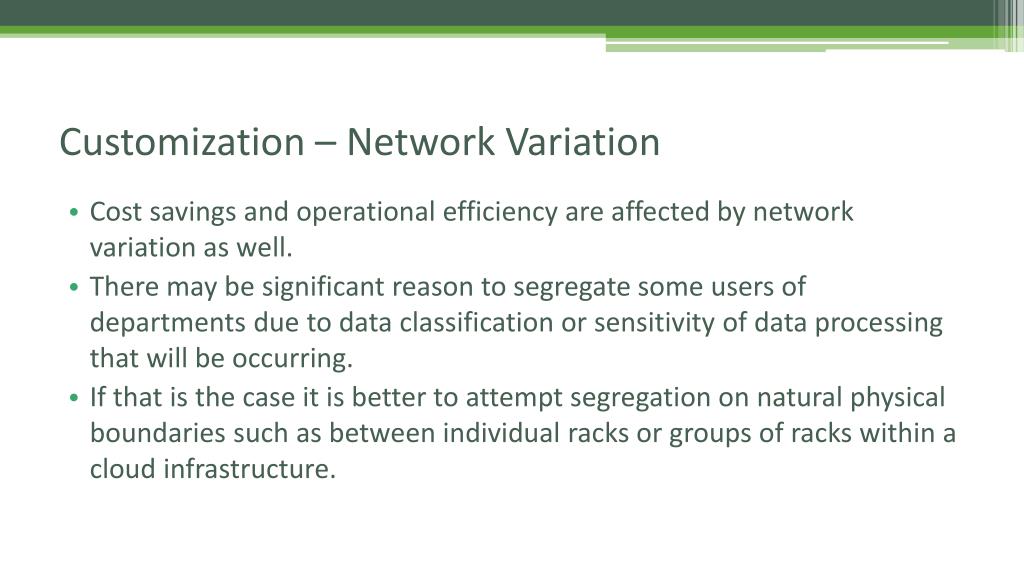 Customization – Network Variation

• Cost savings and operational efficiency are affected by network variation as well.
• There may be significant reason to segregate some users of departments due to data classification or sensitivity of data processing that will be occurring.
• If that is the case it is better to attempt segregation on natural physical boundaries such as between individual racks or groups of racks within a cloud infrastructure.